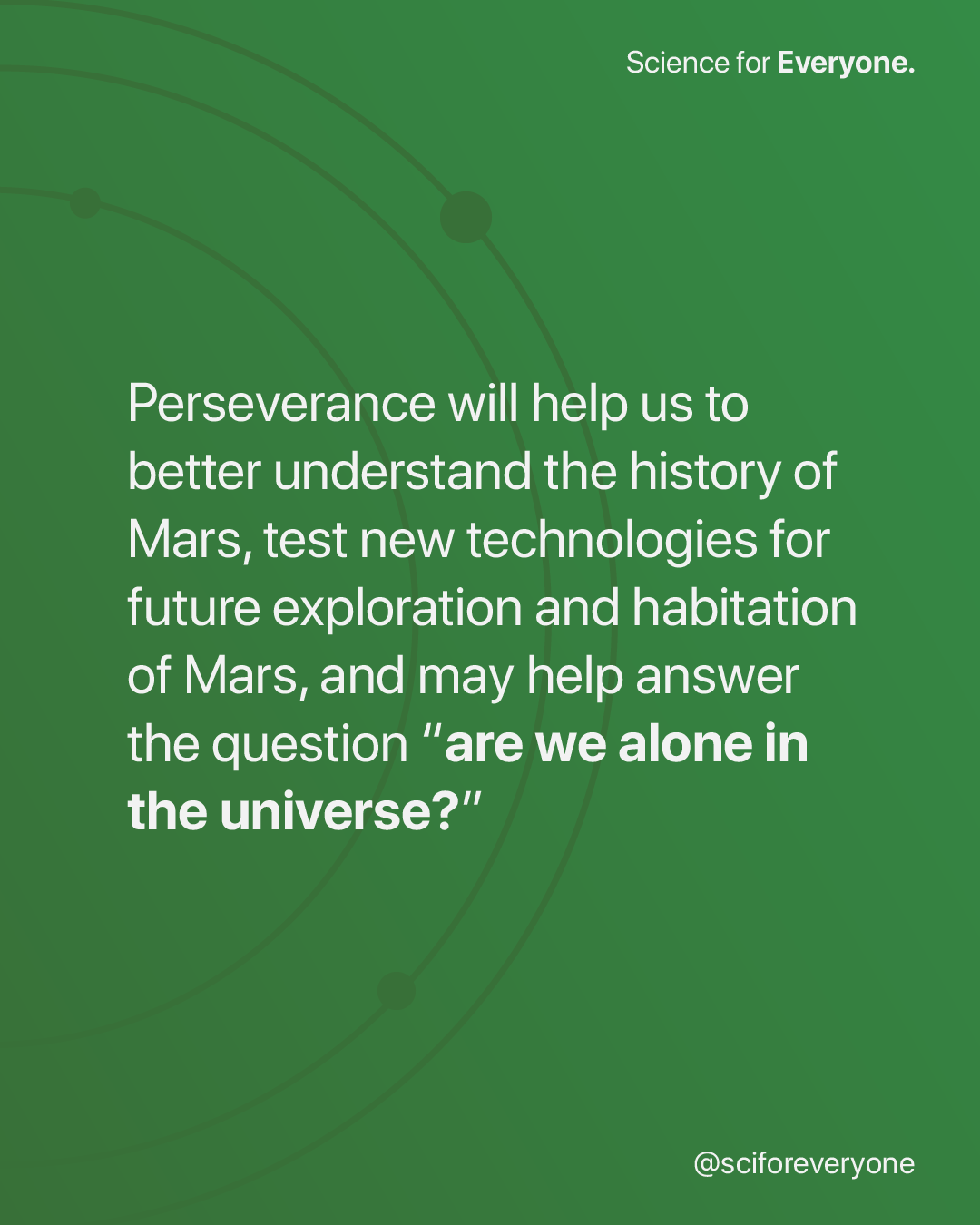 Science for Everyone.

Perseverance will help us to better understand the history of Mars, test new technologies for future exploration and habitation of Mars, and may help answer the question “are we alone in the universe?”

@sciforeveryone